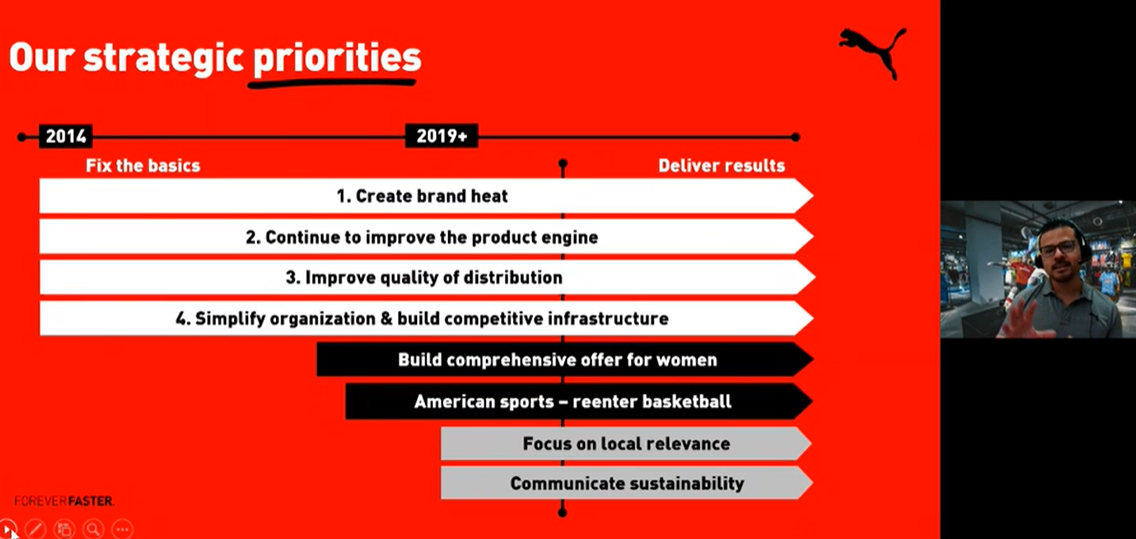 Our strategic priorities

2014

2019+

Fix the basics

Deliver results

1. Create brand heat

2. Continue to improve the product engine

3. Improve quality of distribution

4. Simplify organization & build competitive infrastructure

Build comprehensive offer for women

American sports – reenter basketball

Focus on local relevance

Communicate sustainability

FOREVER FASTER.